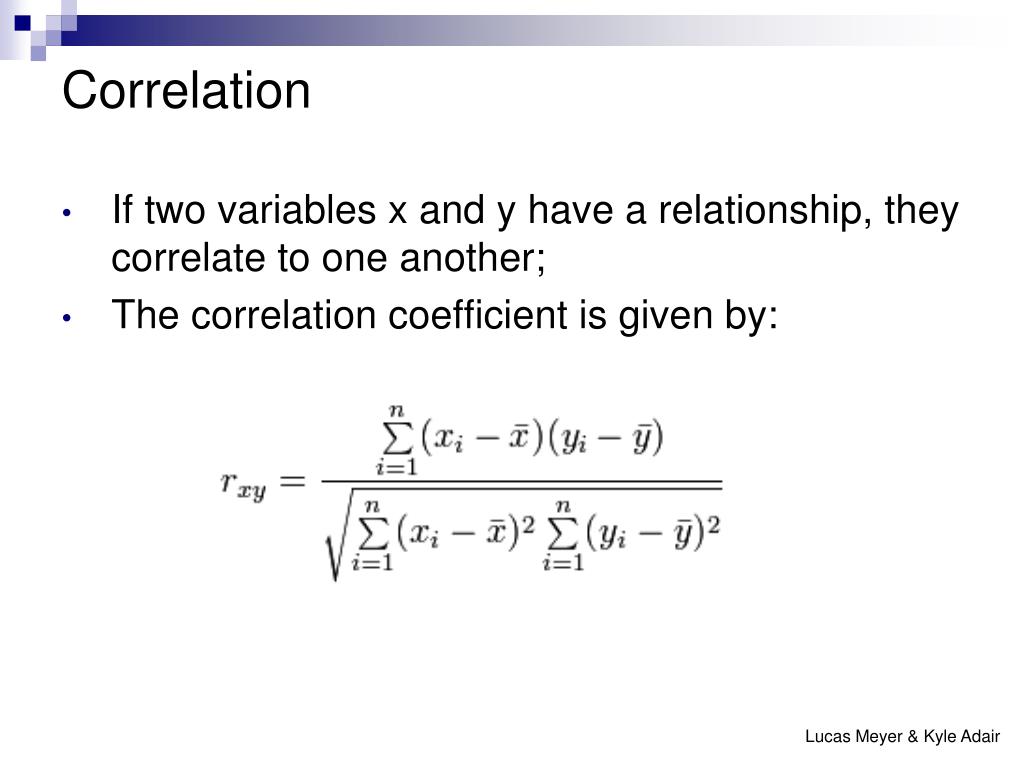 Correlation

• If two variables x and y have a relationship, they correlate to one another;
• The correlation coefficient is given by:

$r_{xy} = \frac{\sum_{i=1}^{n}(x_i - \bar{x})(y_i - \bar{y})}{\sqrt{\sum_{i=1}^{n}(x_i - \bar{x})^2 \sum_{i=1}^{n}(y_i - \bar{y})^2}}$

Lucas Meyer & Kyle Adair